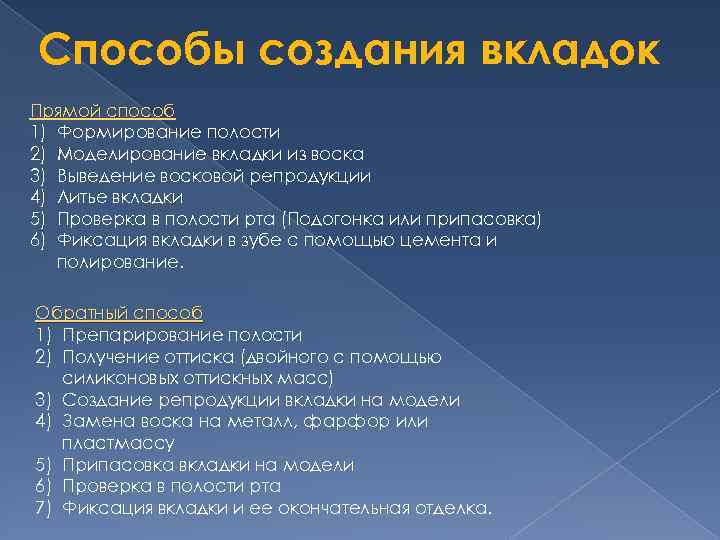 Способы создания вкладок

Прямой способ
1) Формирование полости
2) Моделирование вкладки из воска
3) Выведение восковой репродукции
4) Литье вкладки
5) Проверка в полости рта (Подогонка или припасовка)
6) Фиксация вкладки в зубе с помощью цемента и полирование.

Обратный способ
1) Препарирование полости
2) Получение оттиска (двойного с помощью силиконовых оттискных масс)
3) Создание репродукции вкладки на модели
4) Замена воска на металл, фарфор или пластмассу
5) Припасовка вкладки на модели
6) Проверка в полости рта
7) Фиксация вкладки и ее окончательная отделка.